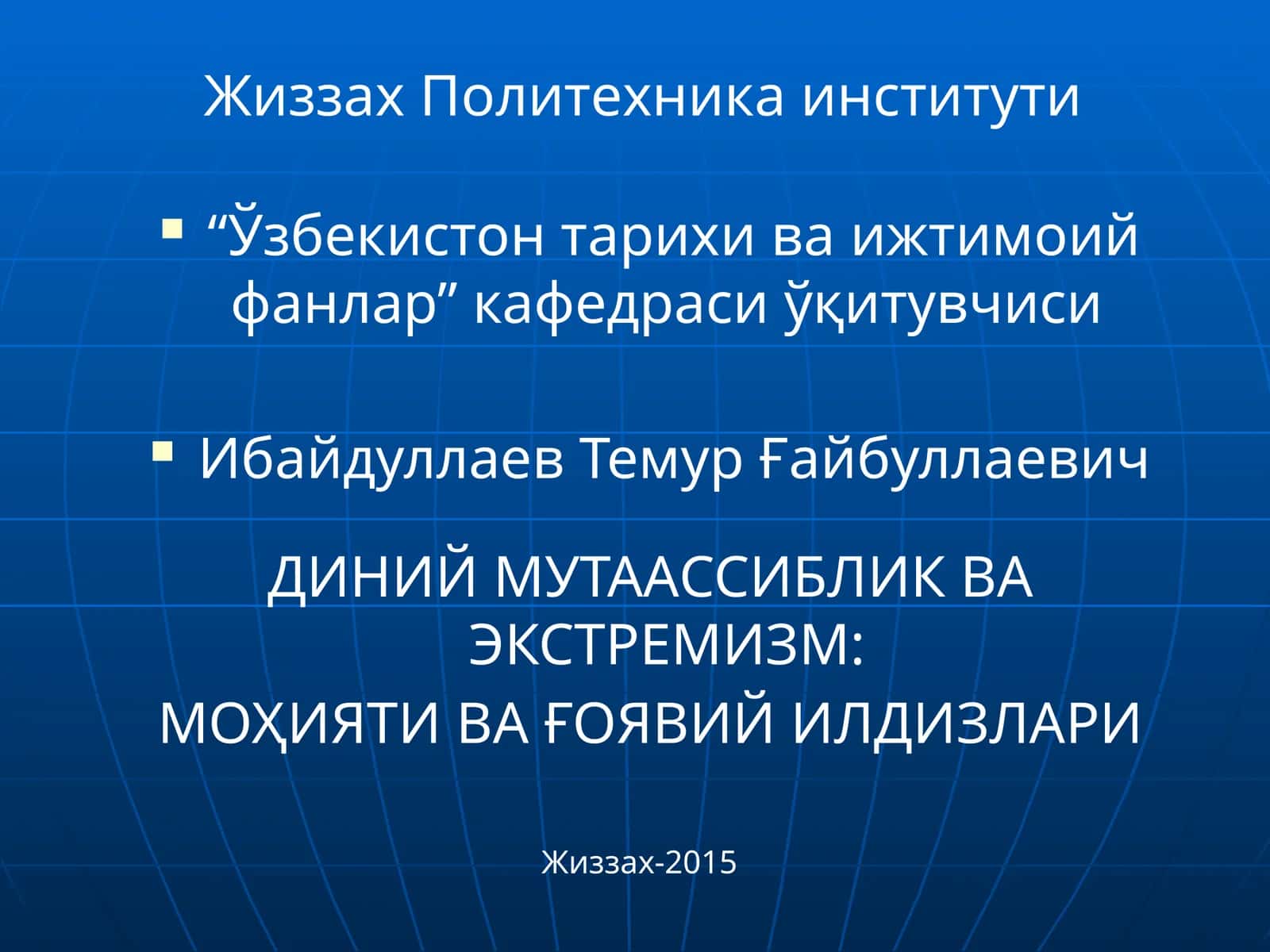 Жиззах Политехника институти

▪ “Ўзбекистон тарихи ва ижтимоий фанлар” кафедраси ўқитувчиси

▪ Ибайдуллаев Темур Ғайбуллаевич

ДИНИЙ МУТААССИБЛИК ВА ЭКСТРЕМИЗМ:
МОҲИЯТИ ВА ҒОЯВИЙ ИЛДИЗЛАРИ

Жиззах-2015